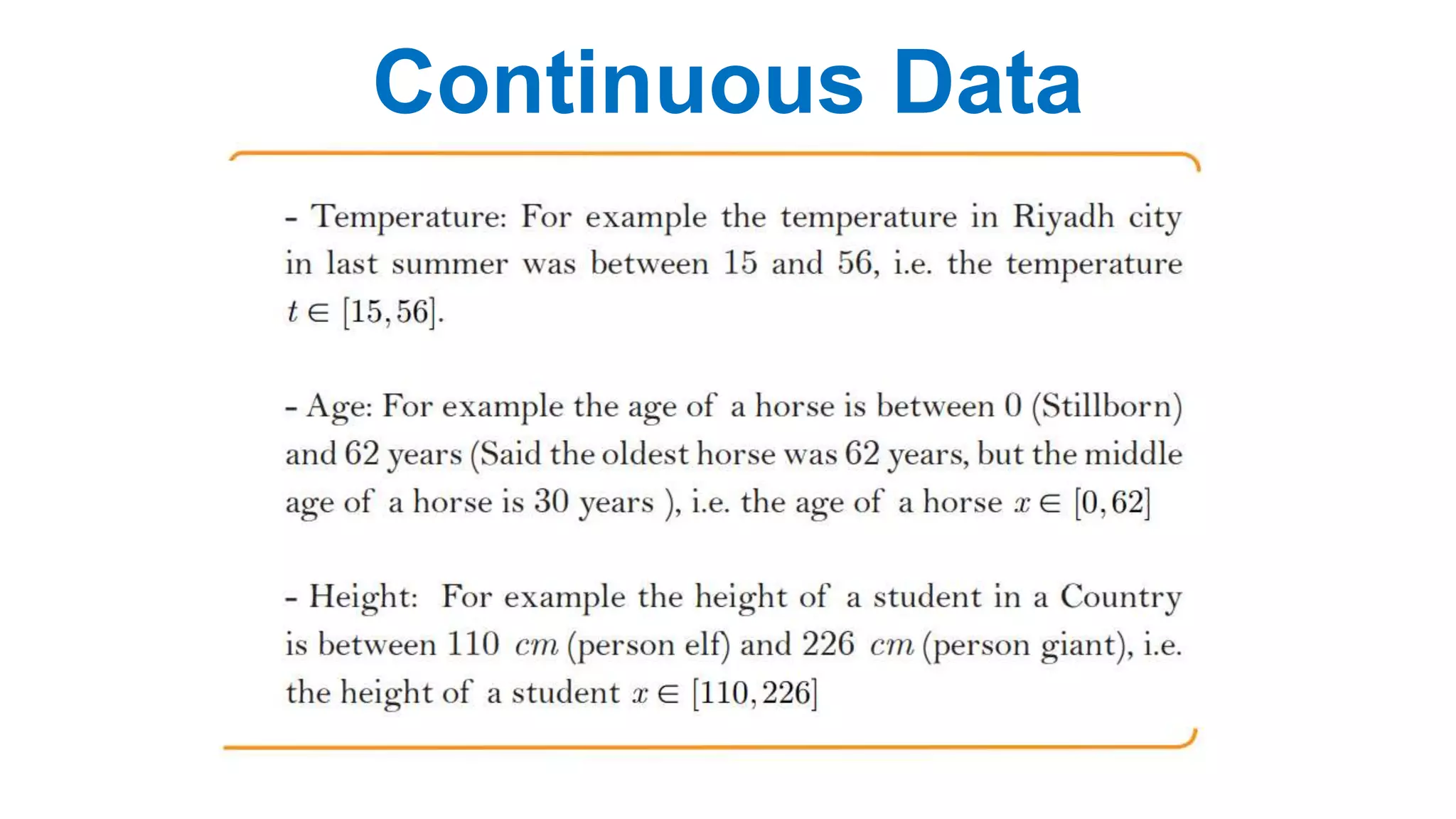 Continuous Data

- Temperature: For example the temperature in Riyadh city in last summer was between 15 and 56, i.e. the temperature $t \in [15, 56]$.

- Age: For example the age of a horse is between 0 (Stillborn) and 62 years (Said the oldest horse was 62 years, but the middle age of a horse is 30 years ), i.e. the age of a horse $x \in [0, 62]$

- Height: For example the height of a student in a Country is between 110 $cm$ (person elf) and 226 $cm$ (person giant), i.e. the height of a student $x \in [110, 226]$